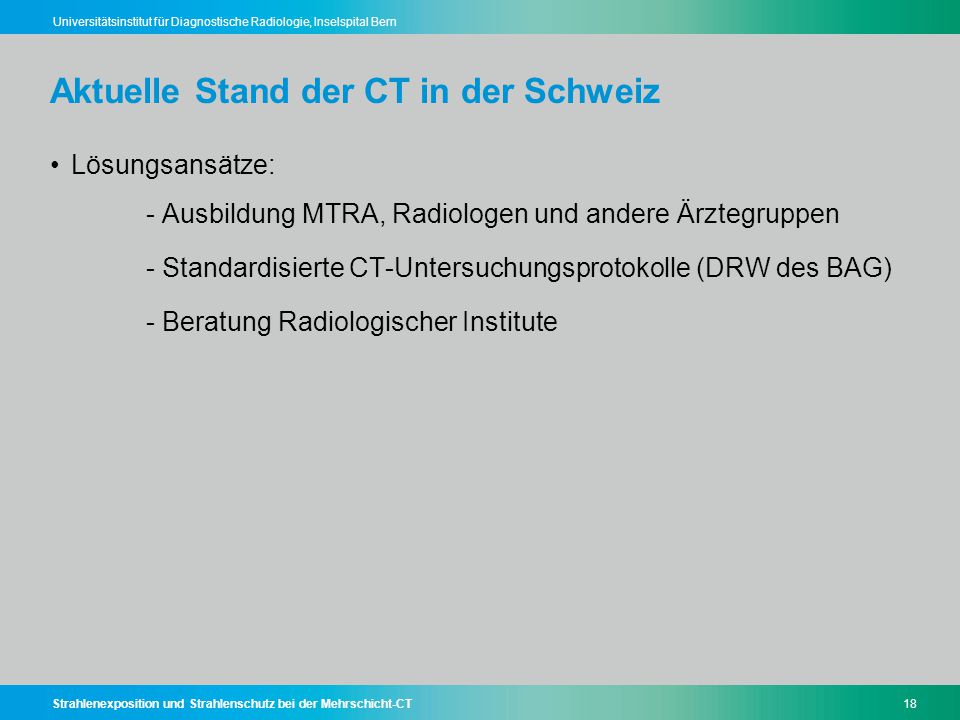 Universitätsinstitut für Diagnostische Radiologie, Inselspital Bern

Aktuelle Stand der CT in der Schweiz

• Lösungsansätze:

- Ausbildung MTRA, Radiologen und andere Ärztegruppen

- Standardisierte CT-Untersuchungsprotokolle (DRW des BAG)

- Beratung Radiologischer Institute

Strahlenexposition und Strahlenschutz bei der Mehrschicht-CT

18